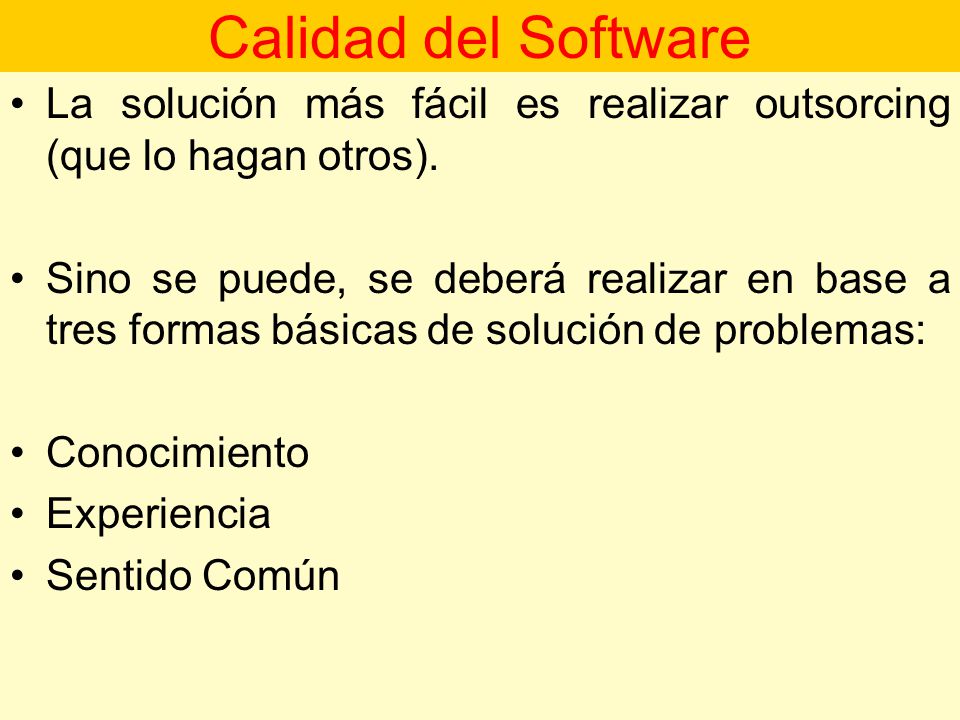 Calidad del Software

• La solución más fácil es realizar outsorcing (que lo hagan otros).

• Sino se puede, se deberá realizar en base a tres formas básicas de solución de problemas:

• Conocimiento
• Experiencia
• Sentido Común